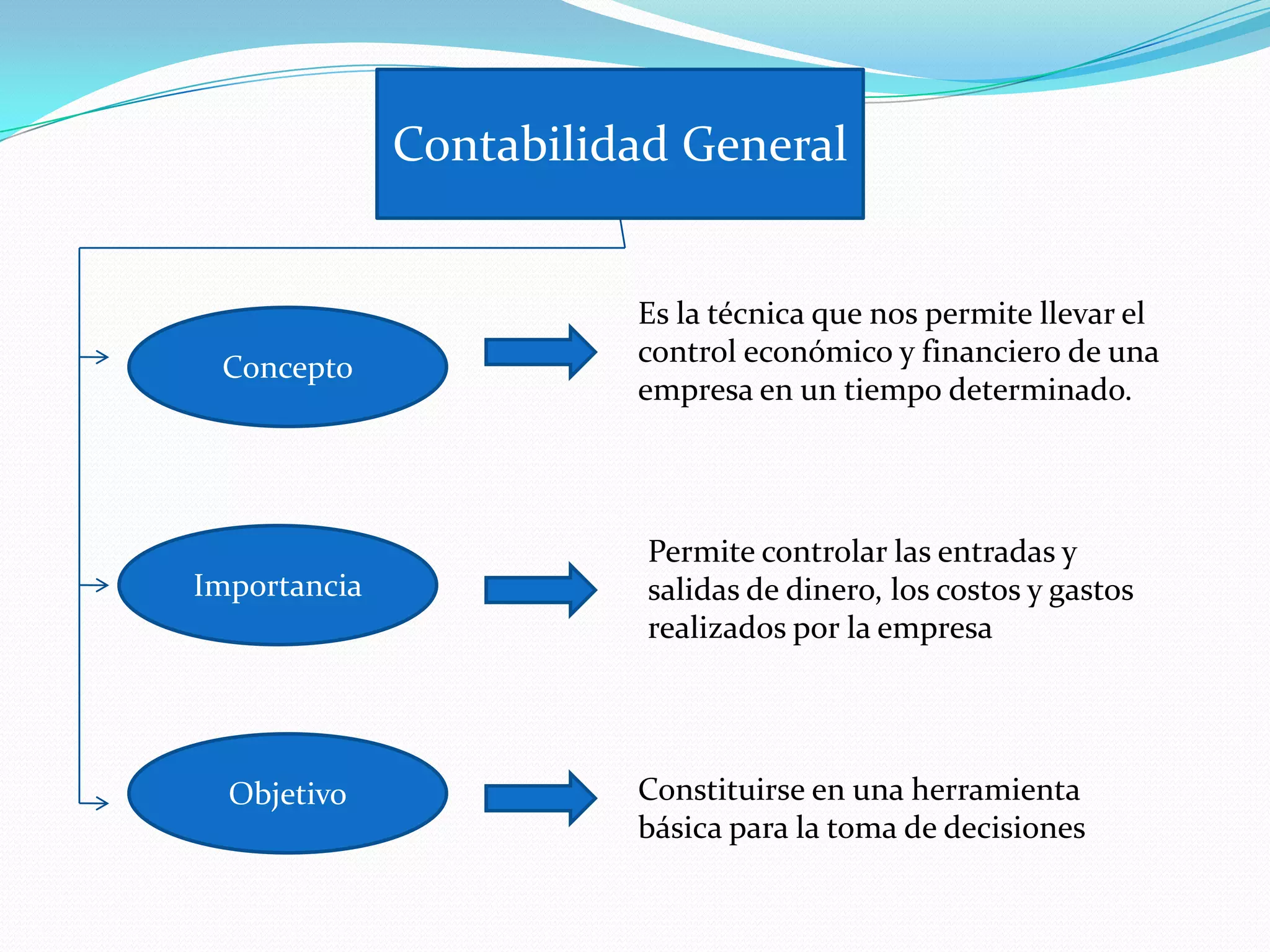 Contabilidad General

Concepto

Es la técnica que nos permite llevar el control económico y financiero de una empresa en un tiempo determinado.

Importancia

Permite controlar las entradas y salidas de dinero, los costos y gastos realizados por la empresa

Objetivo

Constituirse en una herramienta básica para la toma de decisiones